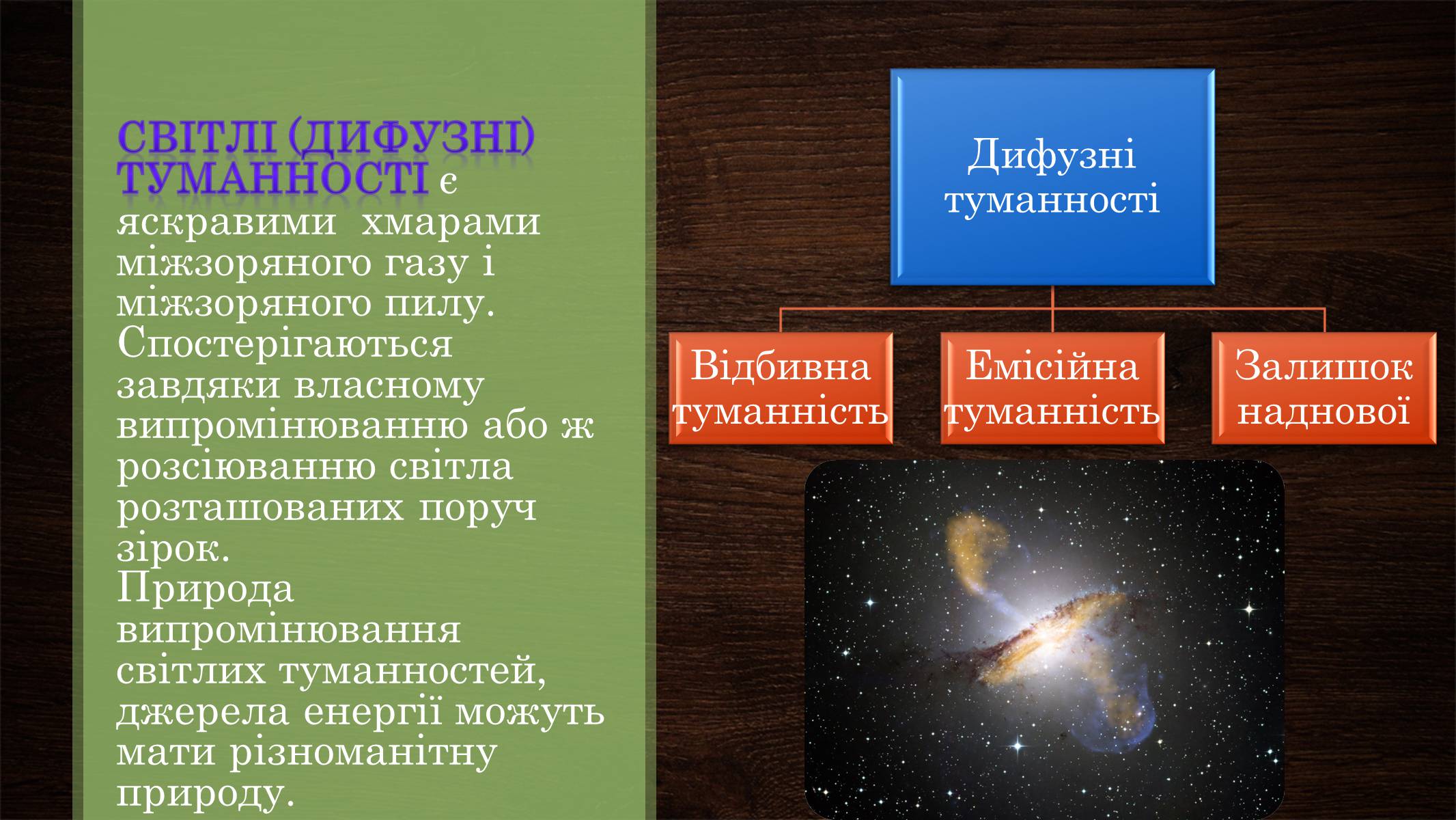 СВІТЛІ (ДИФУЗНІ) ТУМАННОСТІ є яскравими хмарами міжзоряного газу і міжзоряного пилу. Спостерігаються завдяки власному випромінюванню або ж розсіюванню світла розташованих поруч зірок.
Природа випромінювання світлих туманностей, джерела енергії можуть мати різноманітну природу.

Дифузні туманності

Відбивна туманність

Емісійна туманність

Залишок наднової